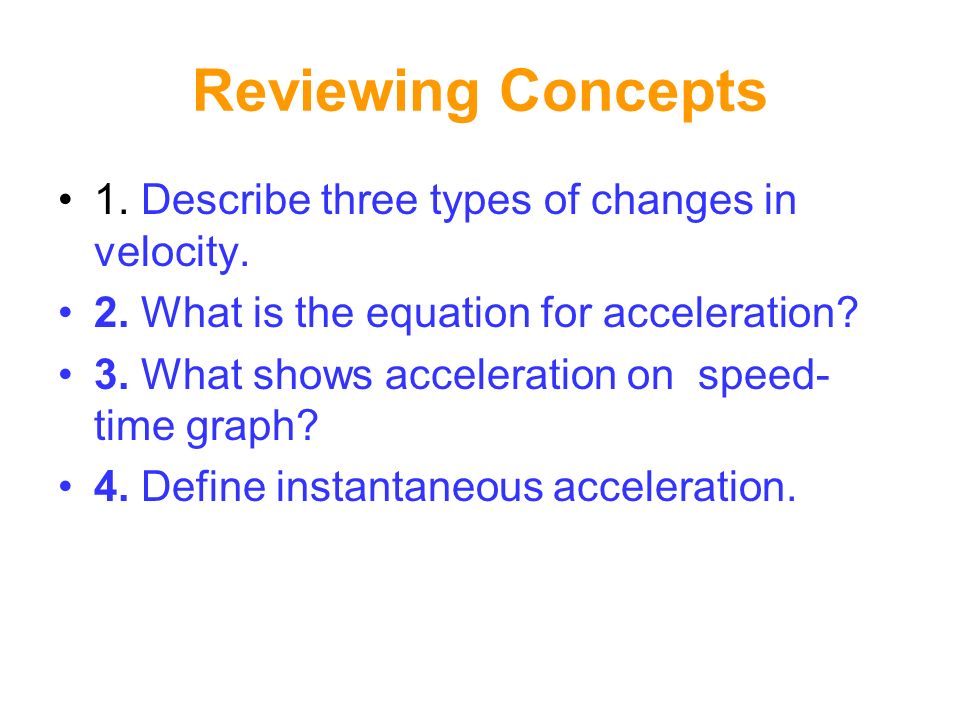 Reviewing Concepts

• 1. Describe three types of changes in velocity.
• 2. What is the equation for acceleration?
• 3. What shows acceleration on  speed-time graph?
• 4. Define instantaneous acceleration.